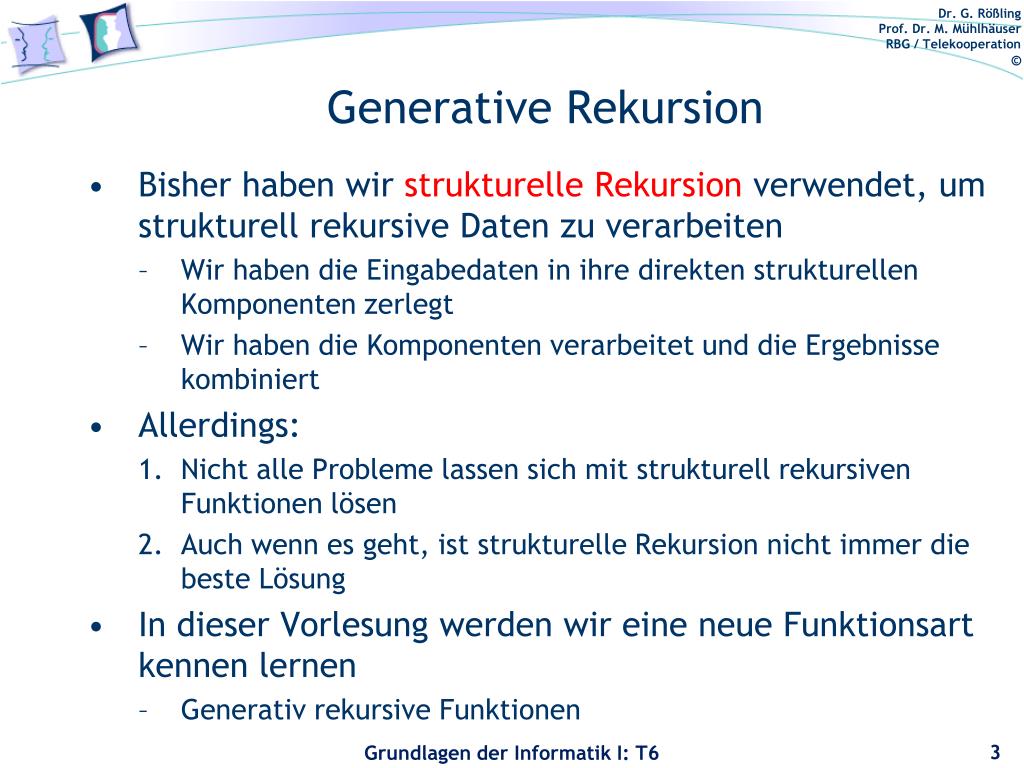 Dr. G. Rößling
Prof. Dr. M. Mühlhäuser
RBG / Telekooperation
©

Generative Rekursion

• Bisher haben wir strukturelle Rekursion verwendet, um strukturell rekursive Daten zu verarbeiten
– Wir haben die Eingabedaten in ihre direkten strukturellen Komponenten zerlegt
– Wir haben die Komponenten verarbeitet und die Ergebnisse kombiniert

• Allerdings:
1. Nicht alle Probleme lassen sich mit strukturell rekursiven Funktionen lösen
2. Auch wenn es geht, ist strukturelle Rekursion nicht immer die beste Lösung

• In dieser Vorlesung werden wir eine neue Funktionsart kennen lernen
– Generativ rekursive Funktionen

Grundlagen der Informatik I: T6

3